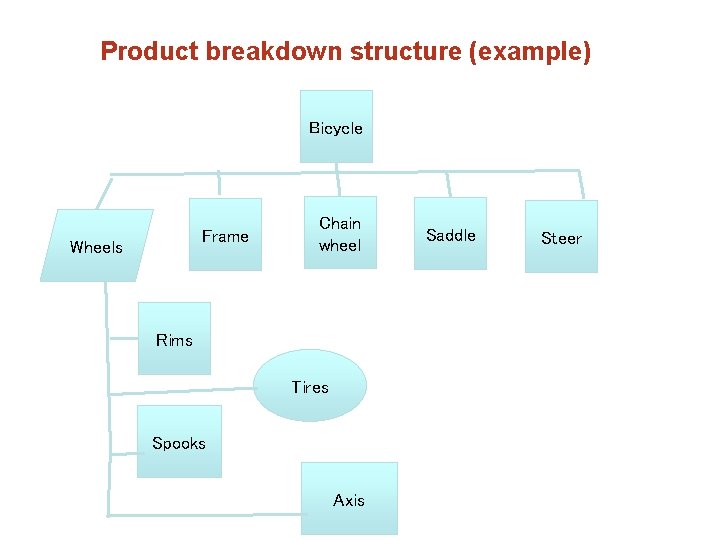 Product breakdown structure (example)

Bicycle

Wheels

Frame

Chain wheel

Saddle

Steer

Rims

Tires

Spooks

Axis